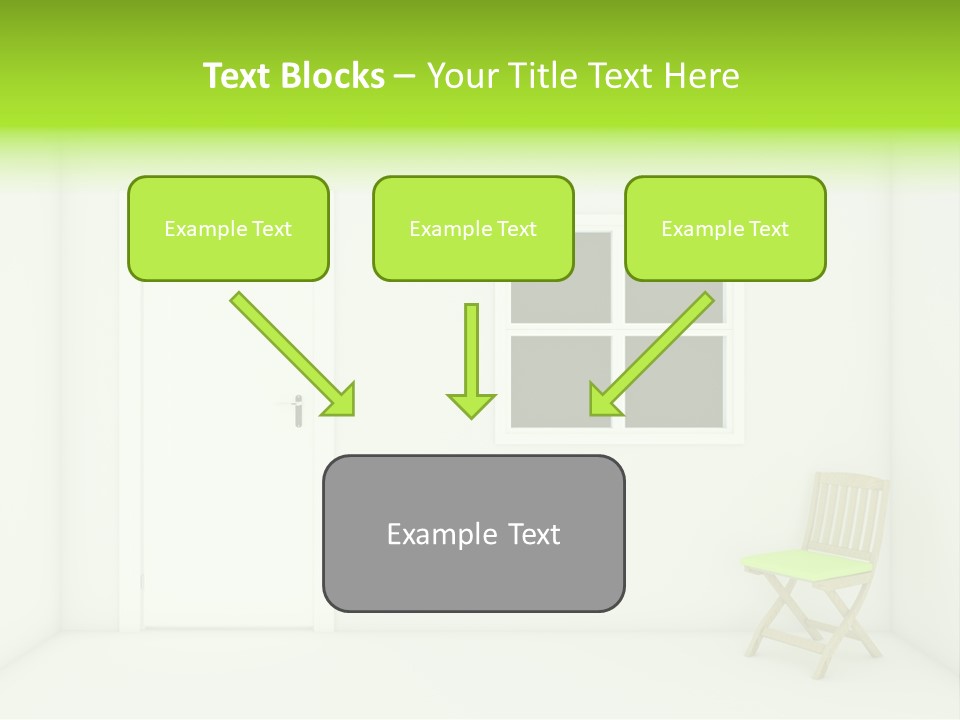 Text Blocks – Your Title Text Here

Example Text

Example Text

Example Text

Example Text